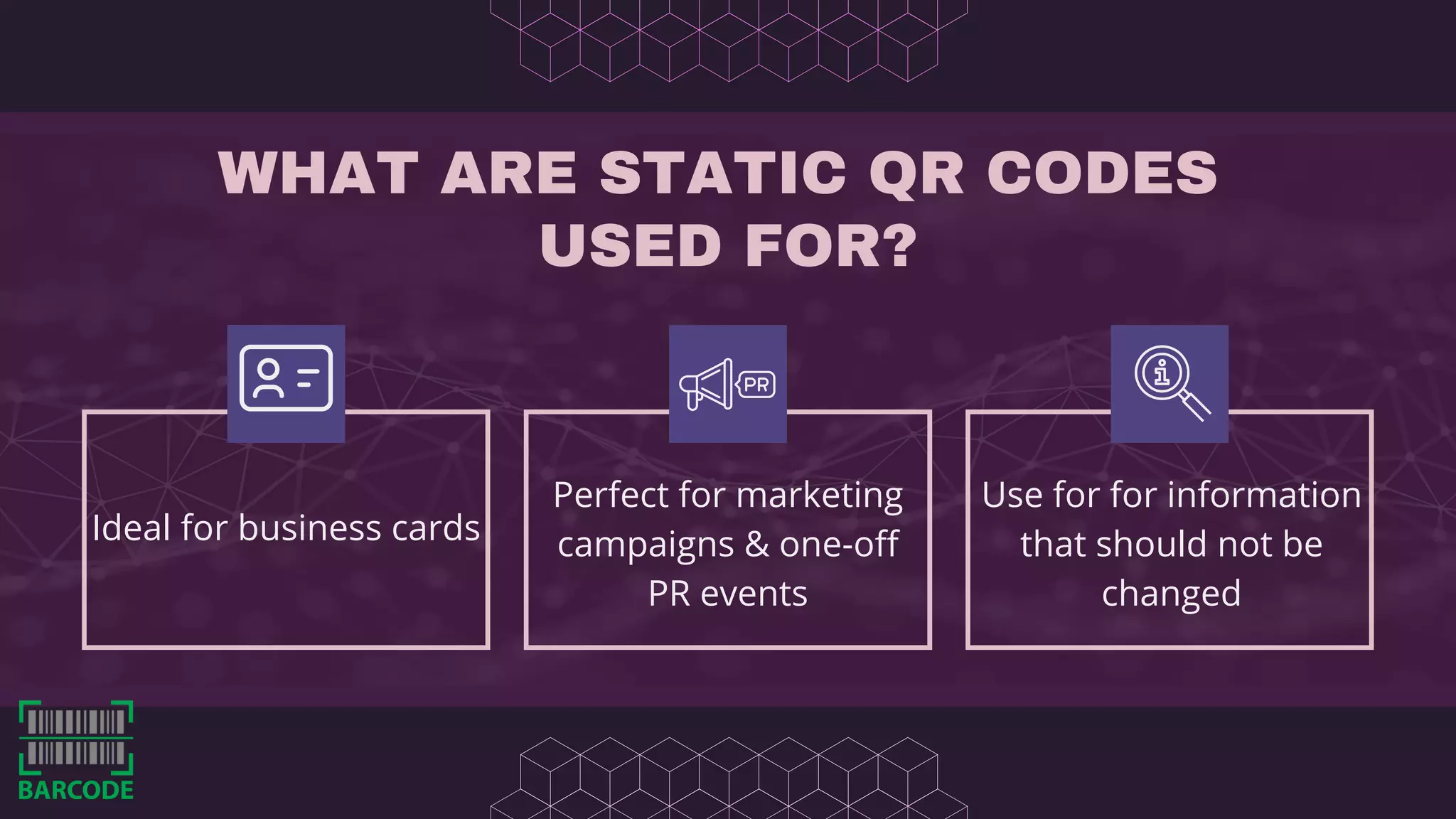 WHAT ARE STATIC QR CODES USED FOR?

Ideal for business cards

PR

Perfect for marketing campaigns & one-off PR events

Use for for information that should not be changed

BARCODE